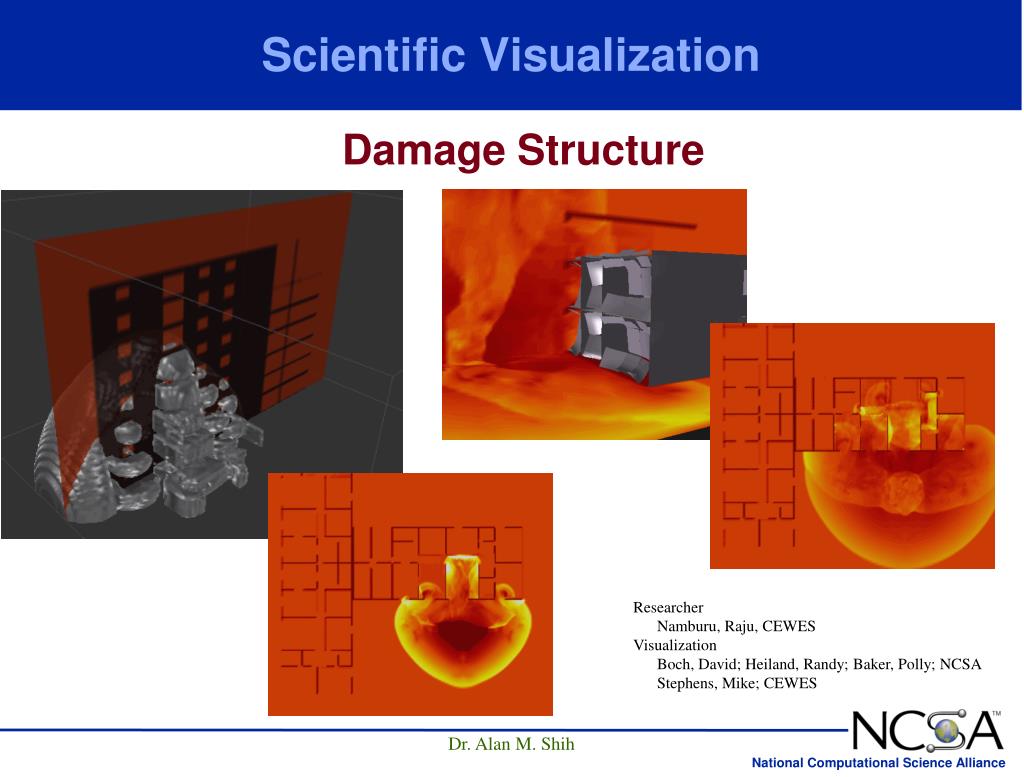 Scientific Visualization

Damage Structure

Researcher
Namburu, Raju, CEWES
Visualization
Boch, David; Heiland, Randy; Baker, Polly; NCSA
Stephens, Mike; CEWES

Dr. Alan M. Shih

NCSA™
National Computational Science Alliance